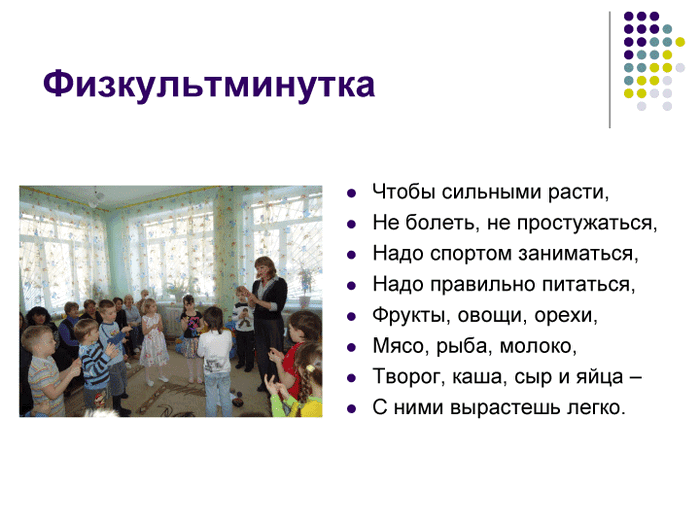 Физкультминутка

- Чтобы сильными расти,
- Не болеть, не простужаться,
- Надо спортом заниматься,
- Надо правильно питаться,
- Фрукты, овощи, орехи,
- Мясо, рыба, молоко,
- Творог, каша, сыр и яйца –
- С ними вырастешь легко.